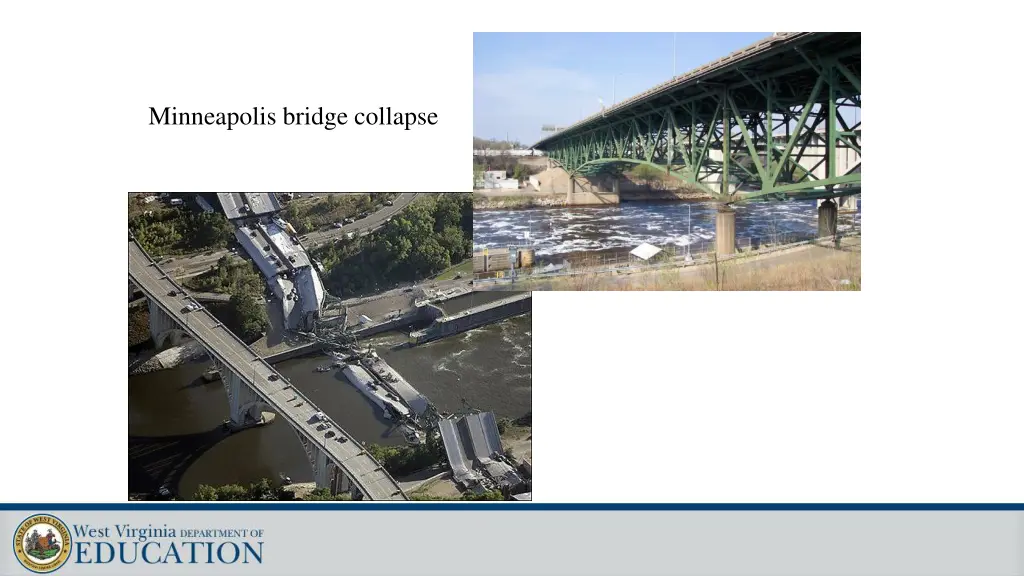 Minneapolis bridge collapse

West Virginia DEPARTMENT OF EDUCATION